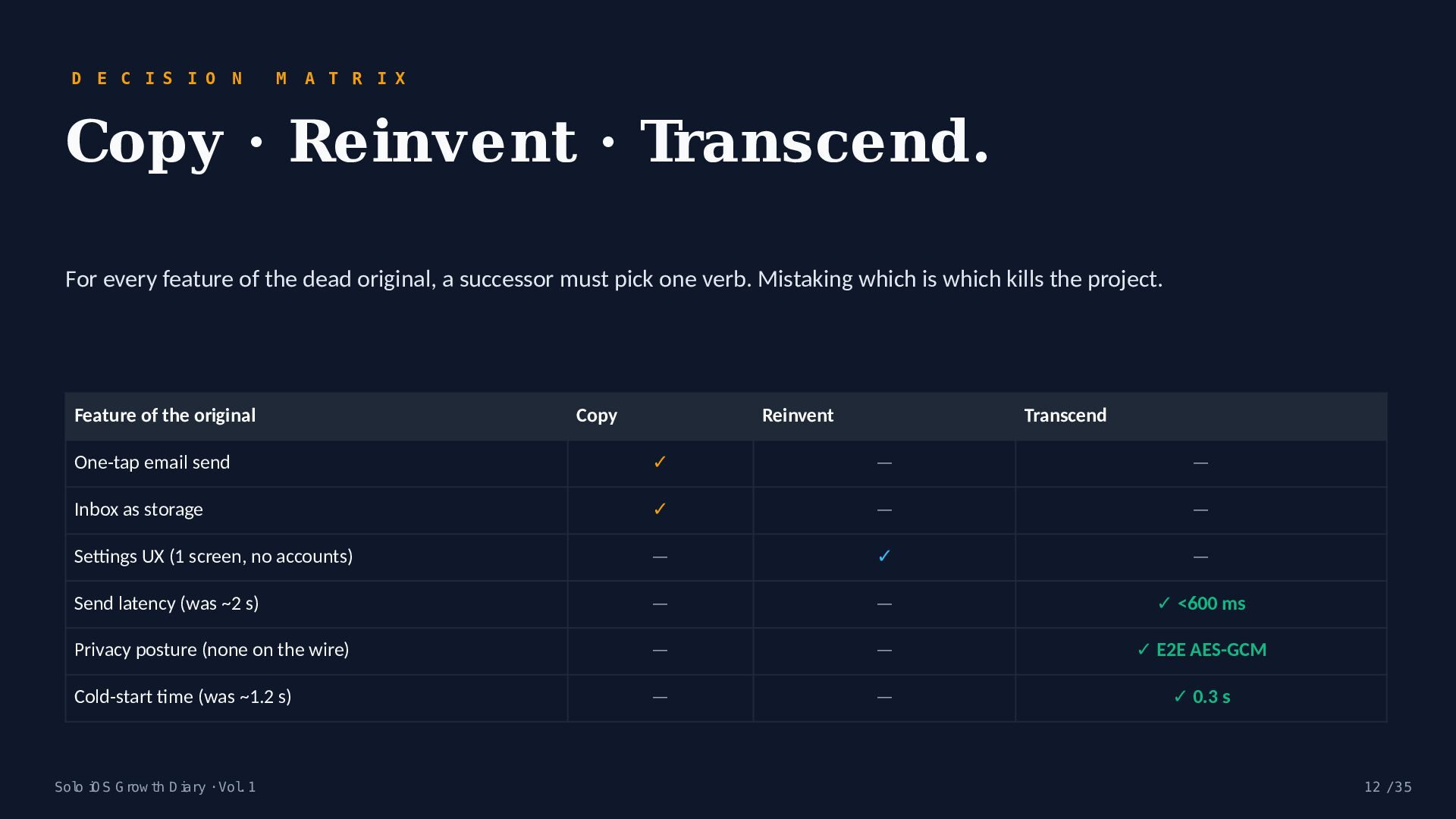 DECISION MATRIX

Copy · Reinvent · Transcend.

For every feature of the dead original, a successor must pick one verb. Mistaking which is which kills the project.

| Feature of the original | Copy | Reinvent | Transcend |
|---|---|---|---|
| One-tap email send | ✓ | — | — |
| Inbox as storage | ✓ | — | — |
| Settings UX (1 screen, no accounts) | — | ✓ | — |
| Send latency (was ~2 s) | — | — | ✓ <600 ms |
| Privacy posture (none on the wire) | — | — | ✓ E2E AES-GCM |
| Cold-start time (was ~1.2 s) | — | — | ✓ 0.3 s |

Solo iOS Growth Diary · Vol. 1

12 / 35